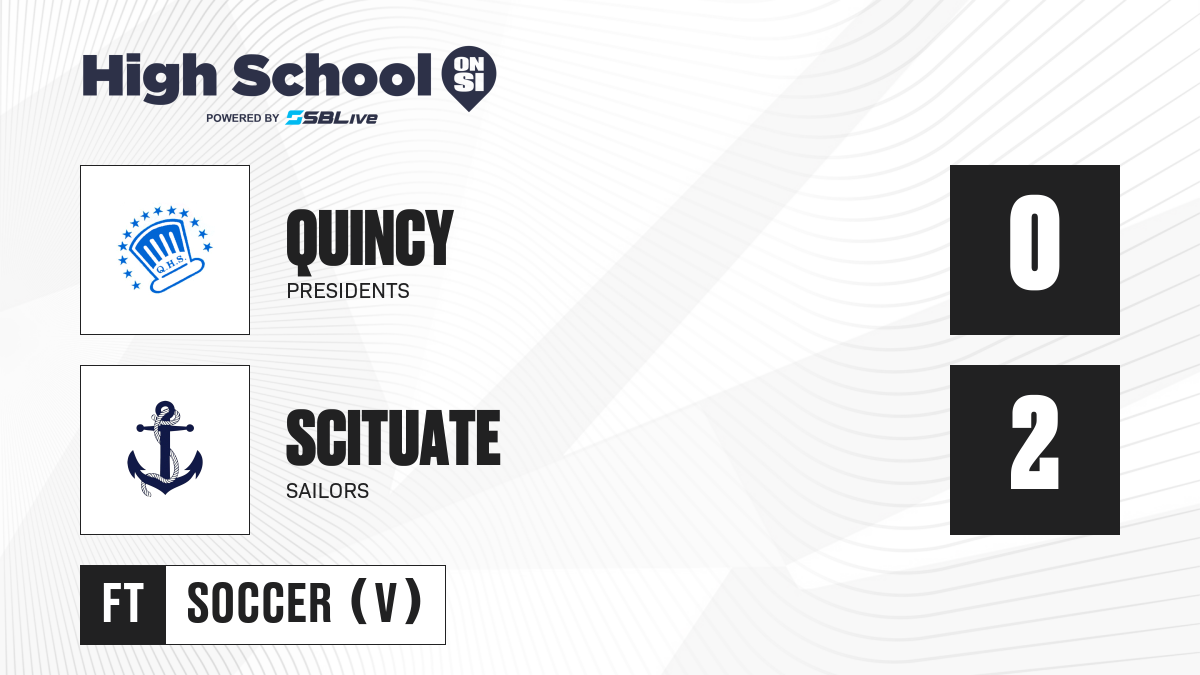 High School ON SI
POWERED BY SBLive

Q.H.S.

QUINCY
PRESIDENTS

0

SCITUATE
SAILORS

2

FT SOCCER (V)